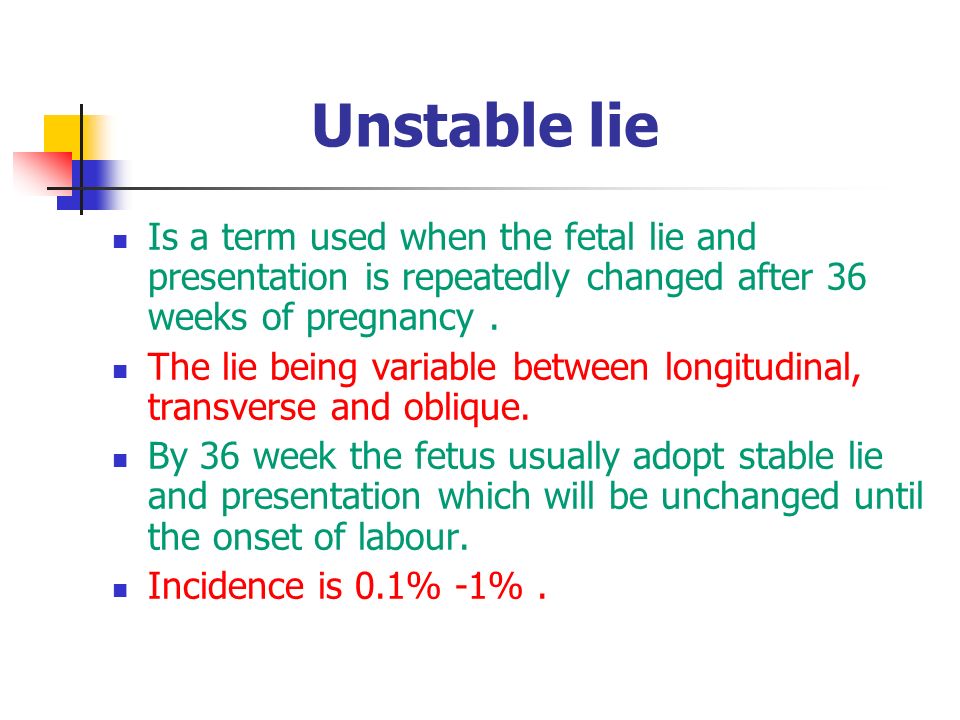 Unstable lie

- Is a term used when the fetal lie and presentation is repeatedly changed after 36 weeks of pregnancy .
- The lie being variable between longitudinal, transverse and oblique.
- By 36 week the fetus usually adopt stable lie and presentation which will be unchanged until the onset of labour.
- Incidence is 0.1% -1% .